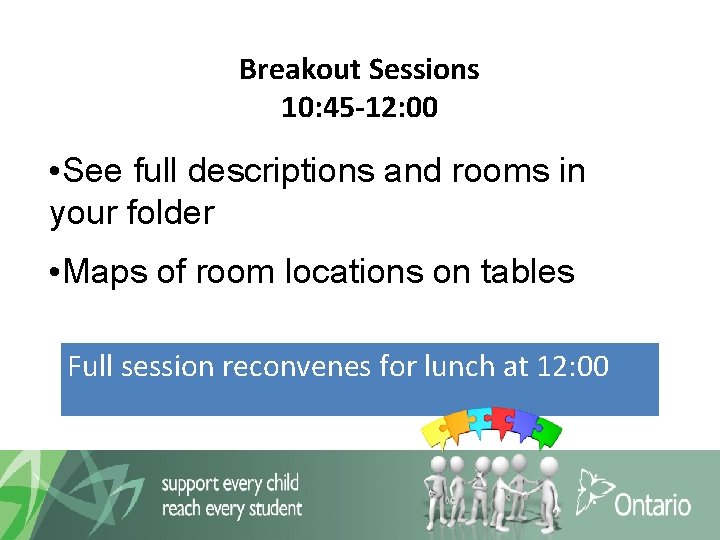 Breakout Sessions
10:45-12:00

•See full descriptions and rooms in your folder

•Maps of room locations on tables

Full session reconvenes for lunch at 12:00

support every child
reach every student

Ontario